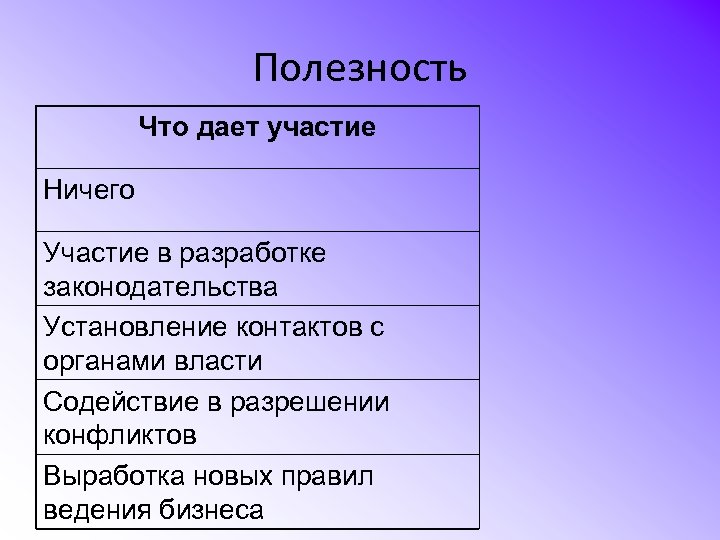 Полезность

| Что дает участие |
|---|
| Ничего |
| Участие в разработке законодательства |
| Установление контактов с органами власти |
| Содействие в разрешении конфликтов |
| Выработка новых правил ведения бизнеса |